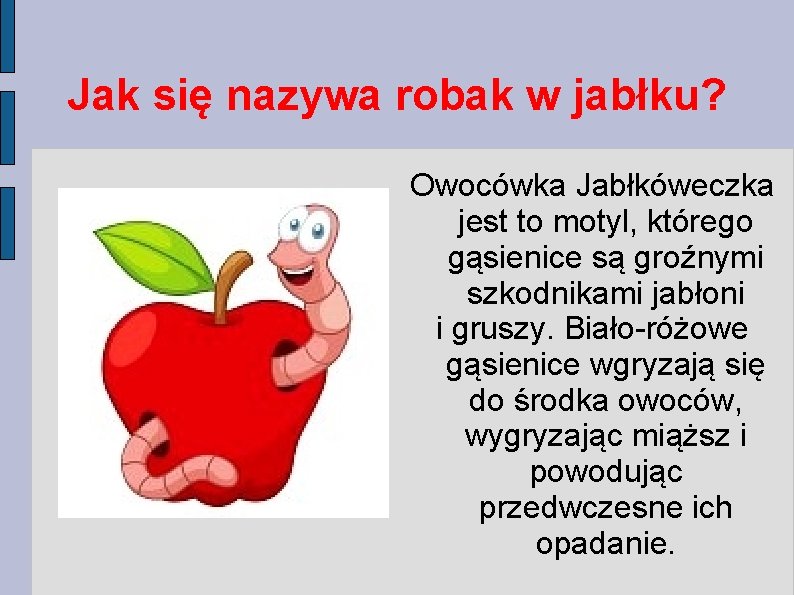 Jak się nazywa robak w jabłku?

Owocówka Jabłkóweczka jest to motyl, którego gąsienice są groźnymi szkodnikami jabłoni i gruszy. Biało-różowe gąsienice wgryzają się do środka owoców, wygryzając miąższ i powodując przedwczesne ich opadanie.